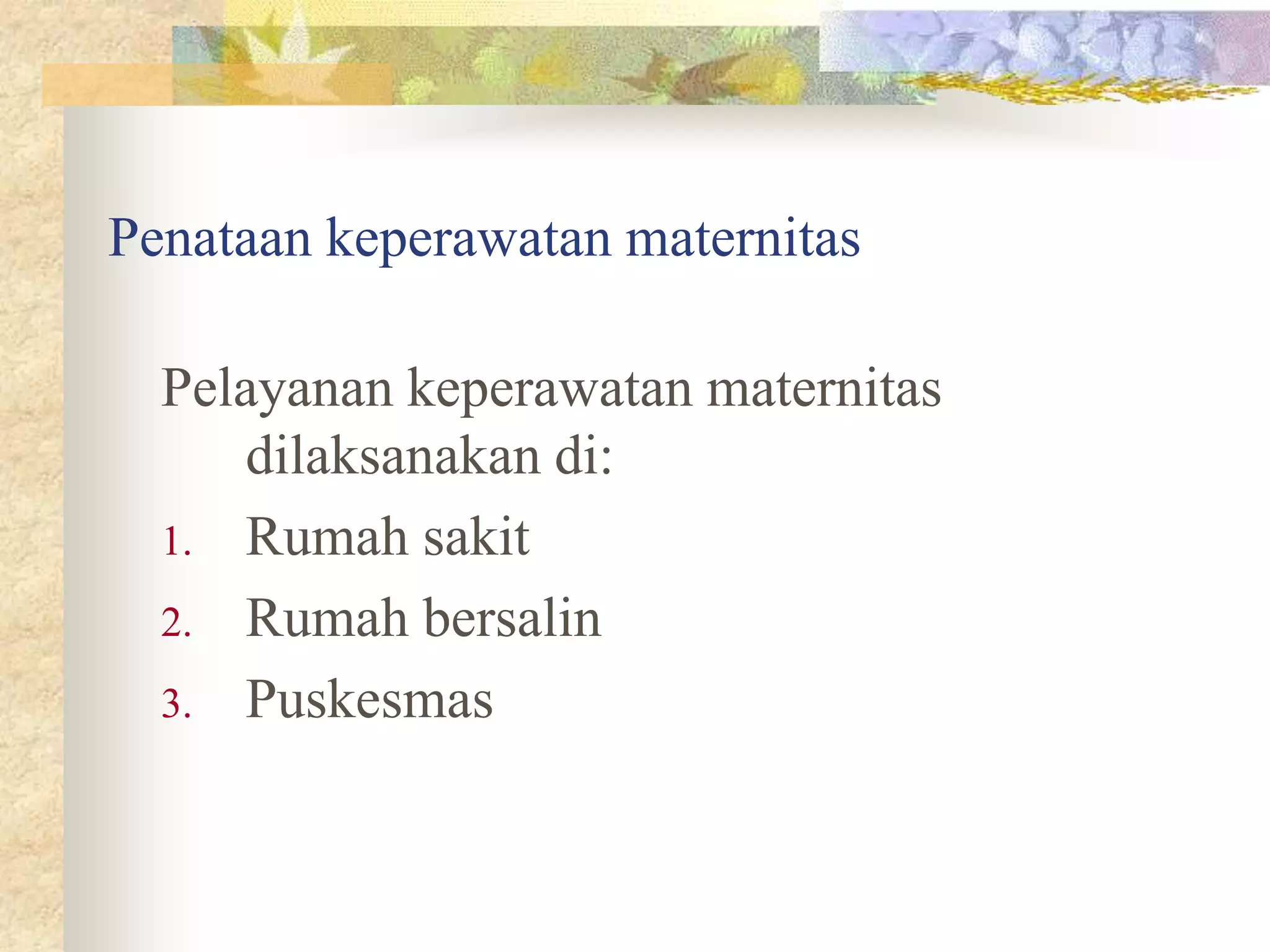 Penataan keperawatan maternitas

Pelayanan keperawatan maternitas dilaksanakan di:

1. Rumah sakit
2. Rumah bersalin
3. Puskesmas